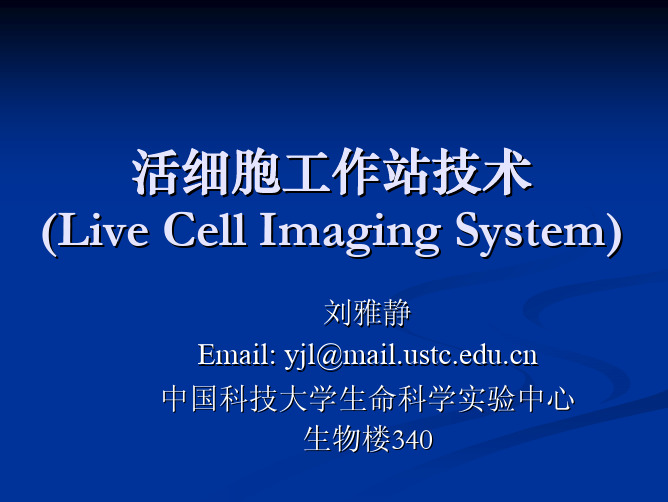 活细胞工作站技术
(Live Cell Imaging System)

刘雅静
Email: yjl@mail.ustc.edu.cn
中国科技大学生命科学实验中心
生物楼340